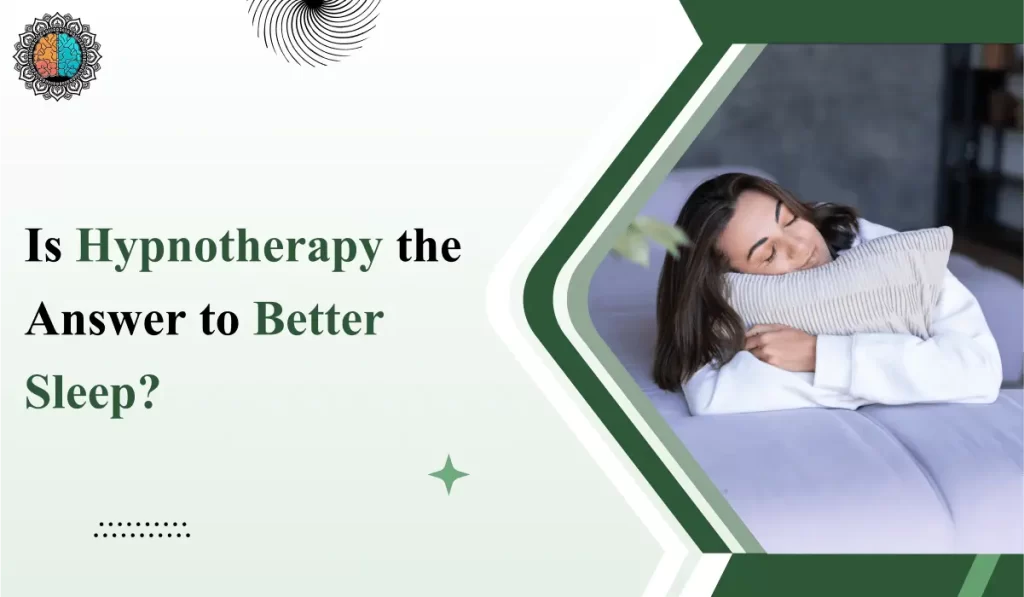 Is Hypnotherapy the Answer to Better Sleep?